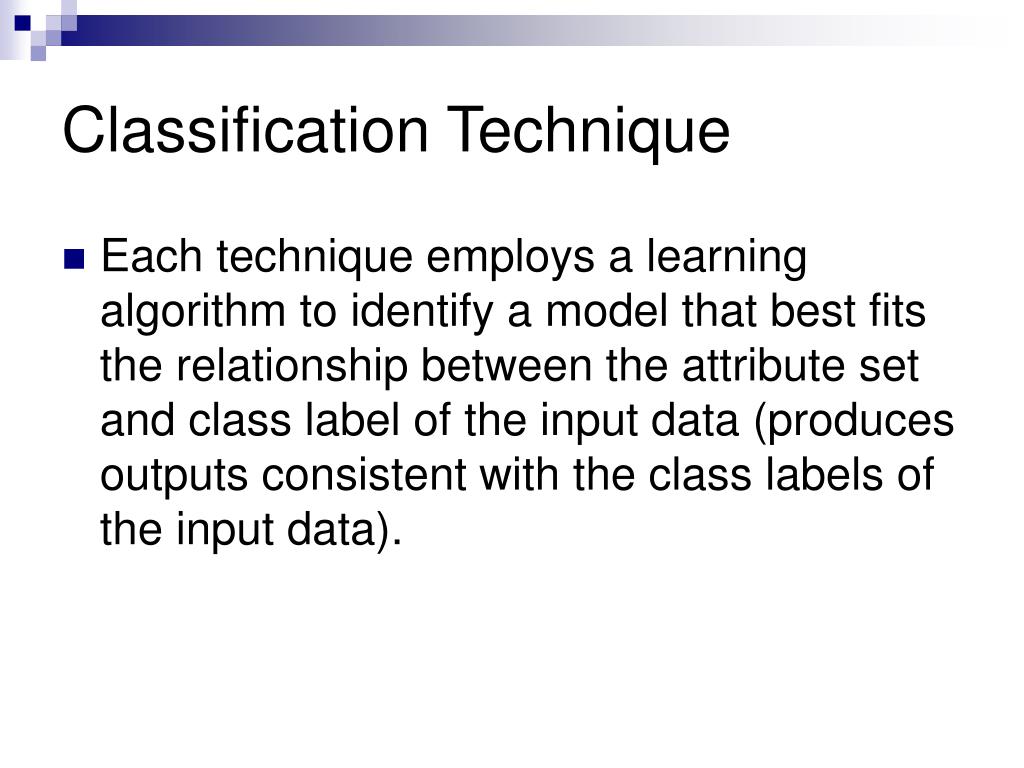 Classification Technique

Each technique employs a learning algorithm to identify a model that best fits the relationship between the attribute set and class label of the input data (produces outputs consistent with the class labels of the input data).